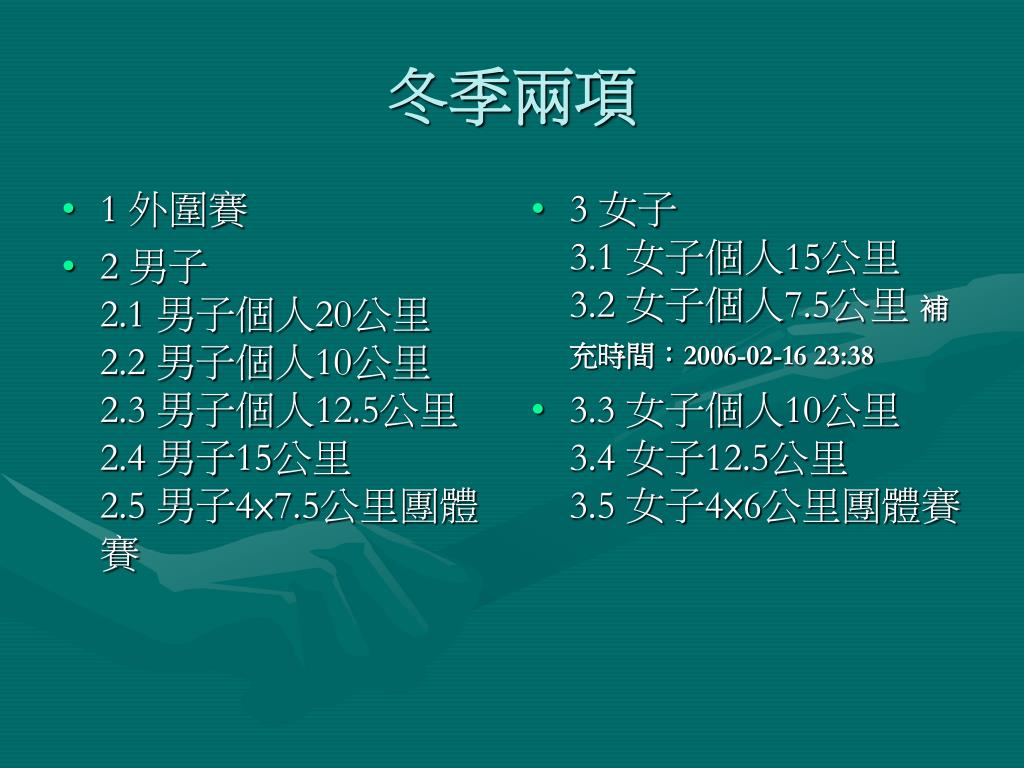 冬季兩項

• 1 外圍賽
• 2 男子
2.1 男子個人20公里
2.2 男子個人10公里
2.3 男子個人12.5公里
2.4 男子15公里
2.5 男子4×7.5公里團體賽

• 3 女子
3.1 女子個人15公里
3.2 女子個人7.5公里 補充時間：2006-02-16 23:38
• 3.3 女子個人10公里
3.4 女子12.5公里
3.5 女子4×6公里團體賽